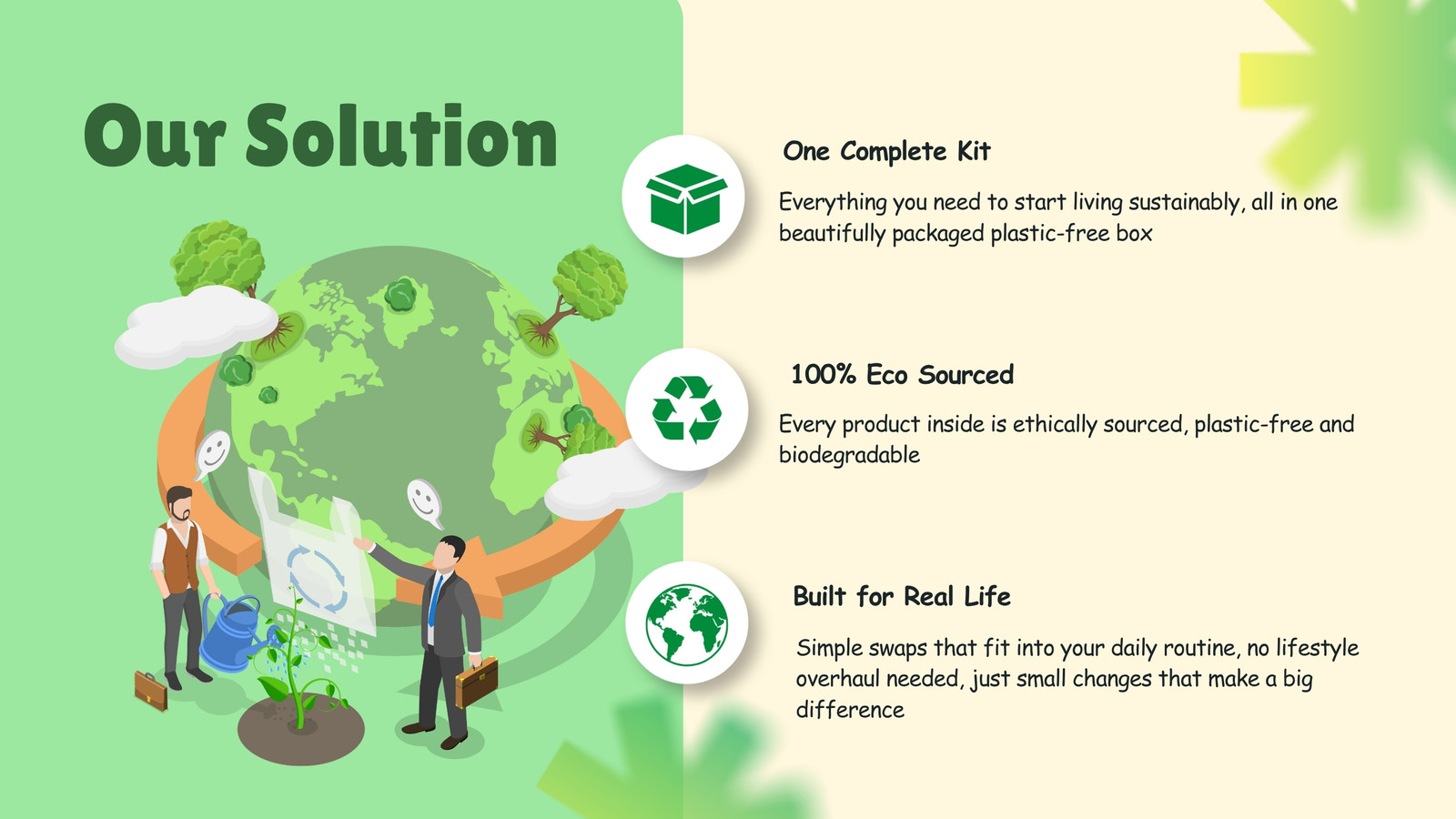 Our Solution

One Complete Kit

Everything you need to start living sustainably, all in one beautifully packaged plastic-free box

100% Eco Sourced

Every product inside is ethically sourced, plastic-free and biodegradable

Built for Real Life

Simple swaps that fit into your daily routine, no lifestyle overhaul needed, just small changes that make a big difference